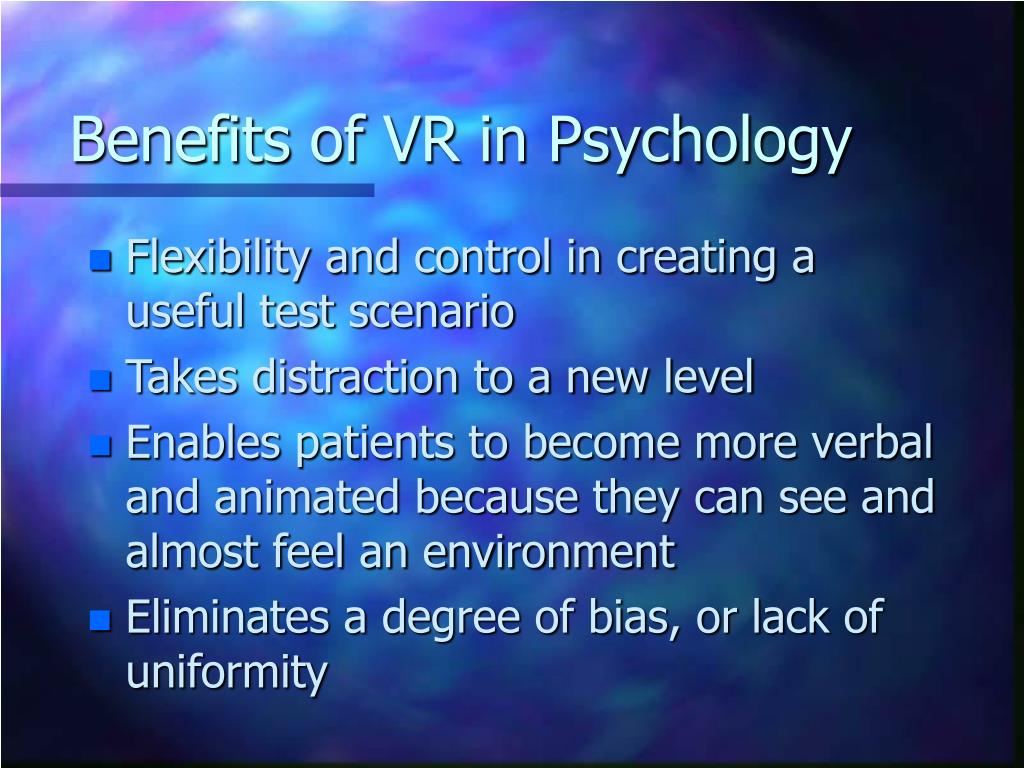 Benefits of VR in Psychology

- Flexibility and control in creating a useful test scenario
- Takes distraction to a new level
- Enables patients to become more verbal and animated because they can see and almost feel an environment
- Eliminates a degree of bias, or lack of uniformity